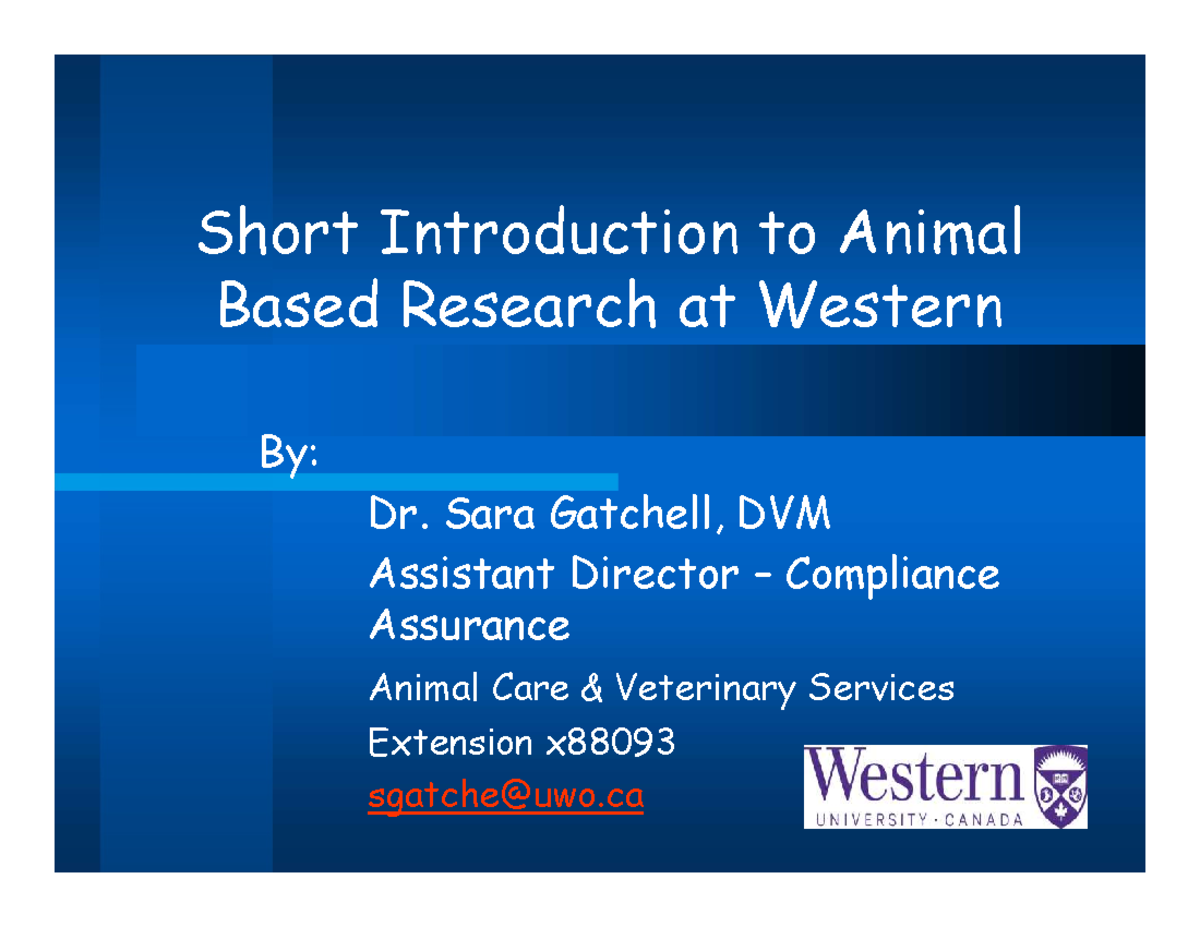 Short Introduction to Animal Based Research at Western

By:

Dr. Sara Gatchell, DVM
Assistant Director – Compliance Assurance
Animal Care & Veterinary Services
Extension x88093
sgatche@uwo.ca

Western
UNIVERSITY · CANADA